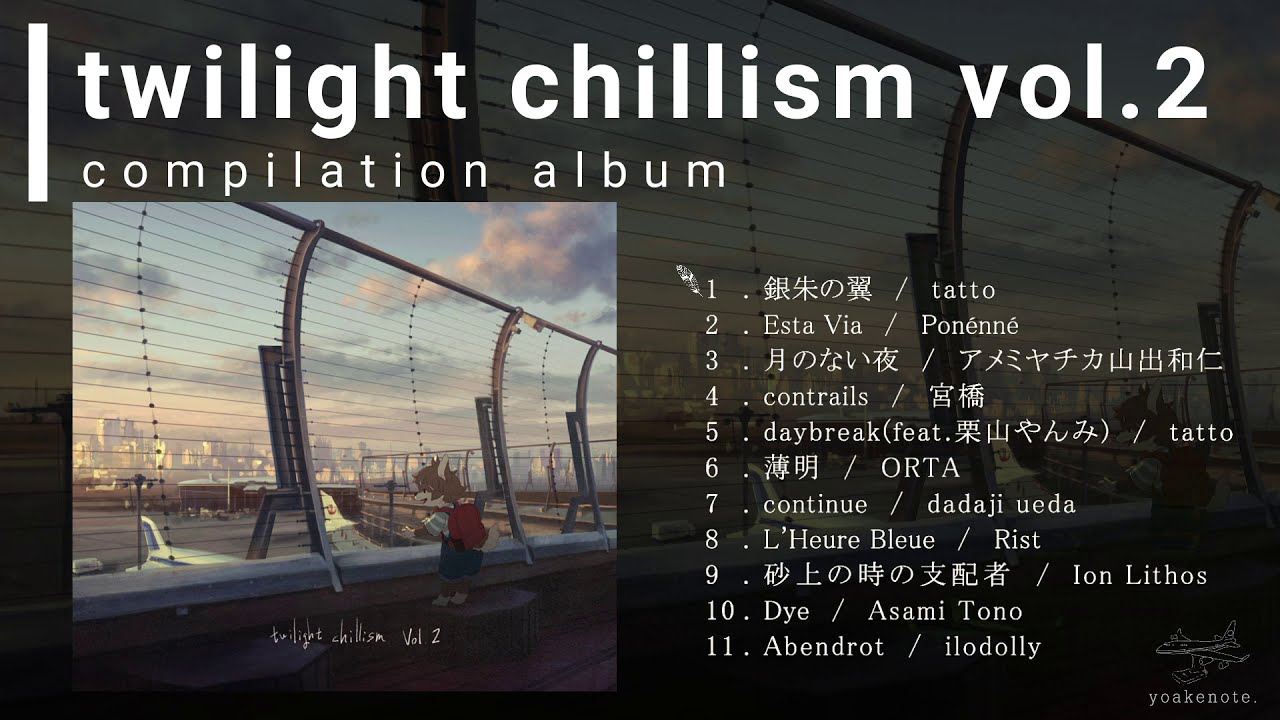 twilight chillism vol.2
compilation album

twilight chillism Vol 2

1 . 銀朱の翼 / tatto
2 . Esta Via / Ponénné
3 . 月のない夜 / アメミヤチカ山出和仁
4 . contrails / 宮橋
5 . daybreak(feat.栗山やんみ) / tatto
6 . 薄明 / ORTA
7 . continue / dadaji ueda
8 . L'Heure Bleue / Rist
9 . 砂上の時の支配者 / Ion Lithos
10 . Dye / Asami Tono
11 . Abendrot / ilodolly

yoakenote.